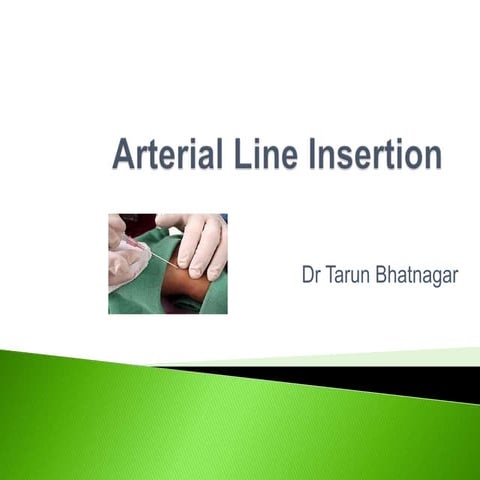 Arterial Line Insertion

Dr Tarun Bhatnagar